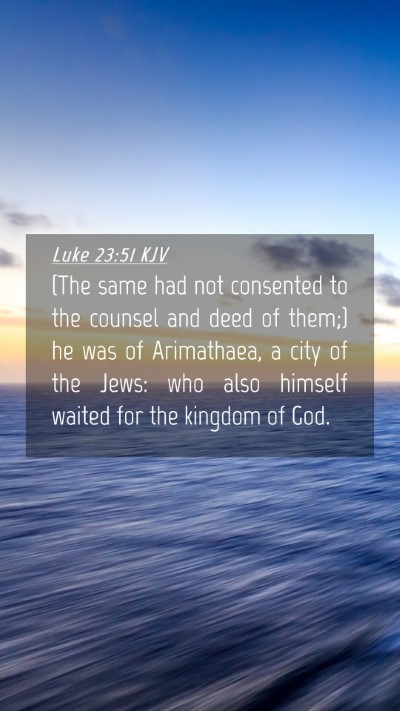 Luke 23:51 KJV

(The same had not consented to the counsel and deed of them;) he was of Arimathaea, a city of the Jews: who also himself waited for the kingdom of God.